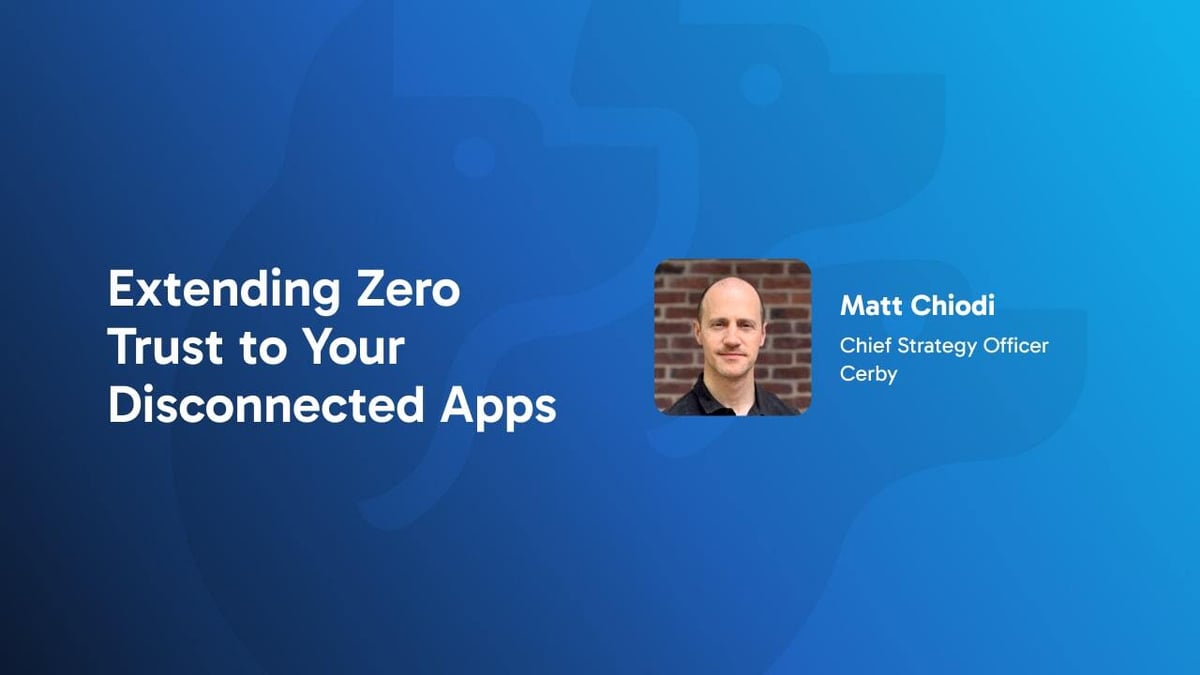 Extending Zero Trust to Your Disconnected Apps

Matt Chiodi
Chief Strategy Officer
Cerby